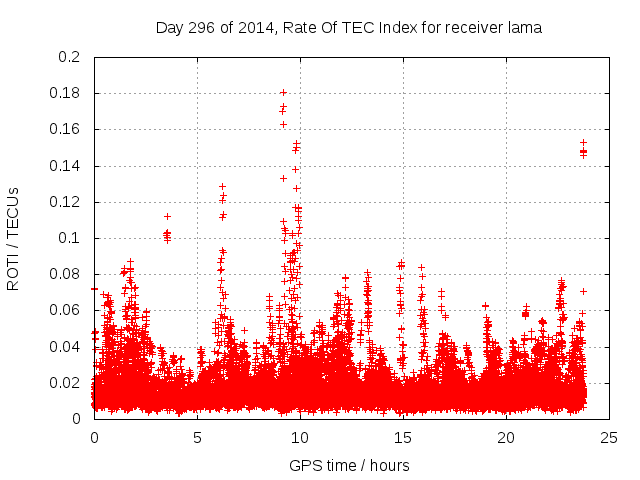 Day 296 of 2014, Rate Of TEC Index for receiver lama

ROTI / TECUs

0.2
0.18
0.16
0.14
0.12
0.1
0.08
0.06
0.04
0.02
0

0
5
10
15
20
25

GPS time / hours